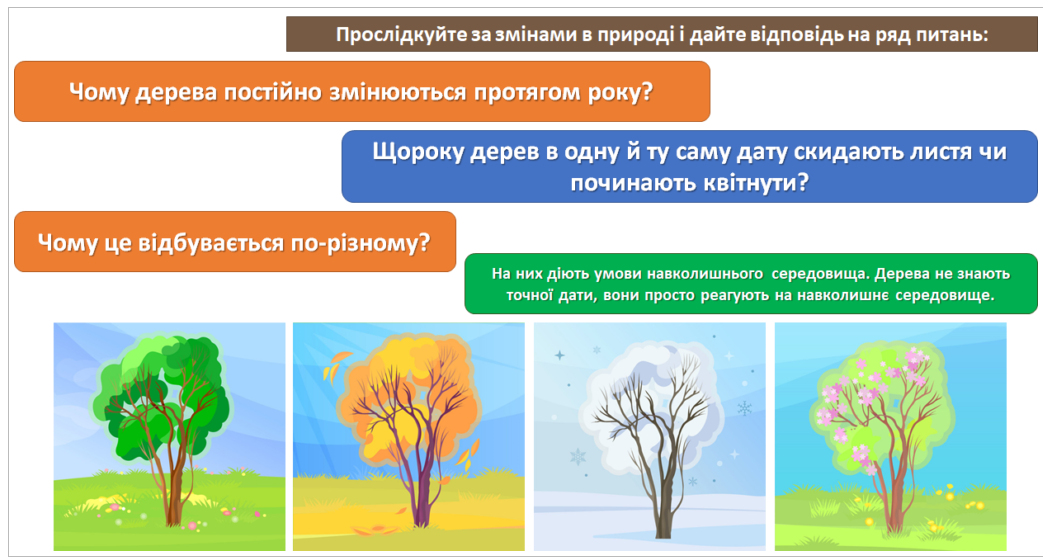 Прослідкуйте за змінами в природі і дайте відповідь на ряд питань:

Чому дерева постійно змінюються протягом року?

Щороку дерев в одну й ту саму дату скидають листя чи починають квітнути?

Чому це відбувається по-різному?

На них діють умови навколишнього середовища. Дерева не знають точної дати, вони просто реагують на навколишнє середовище.